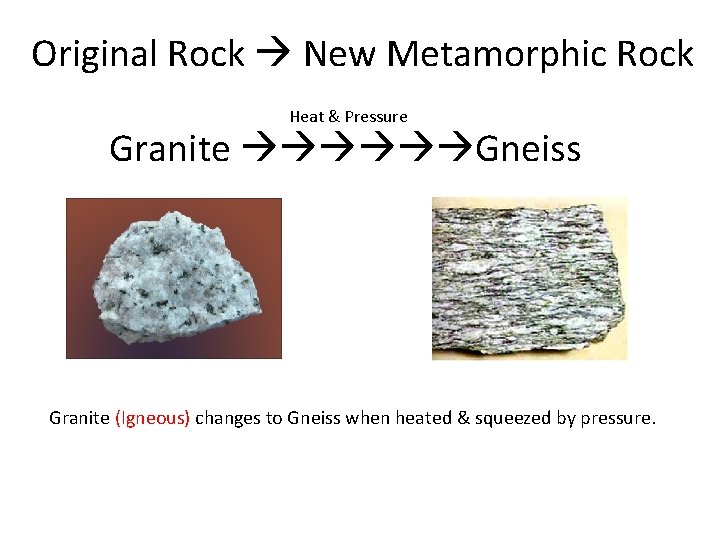 Original Rock → New Metamorphic Rock

Heat & Pressure

Granite →→→→→→Gneiss

Granite (Igneous) changes to Gneiss when heated & squeezed by pressure.